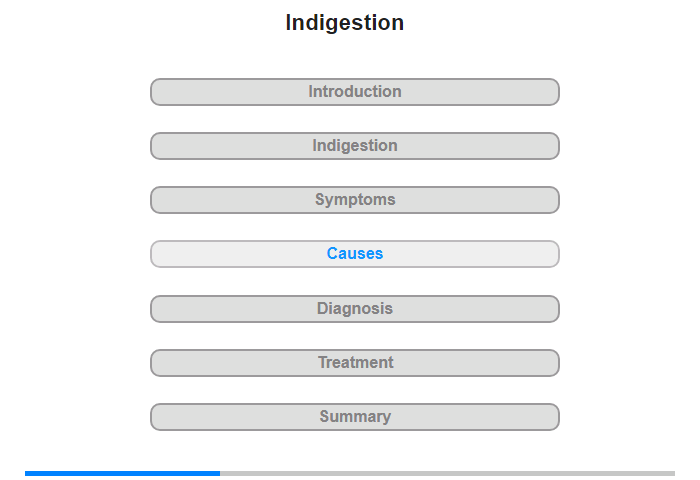 Indigestion

Introduction

Indigestion

Symptoms

Causes

Diagnosis

Treatment

Summary